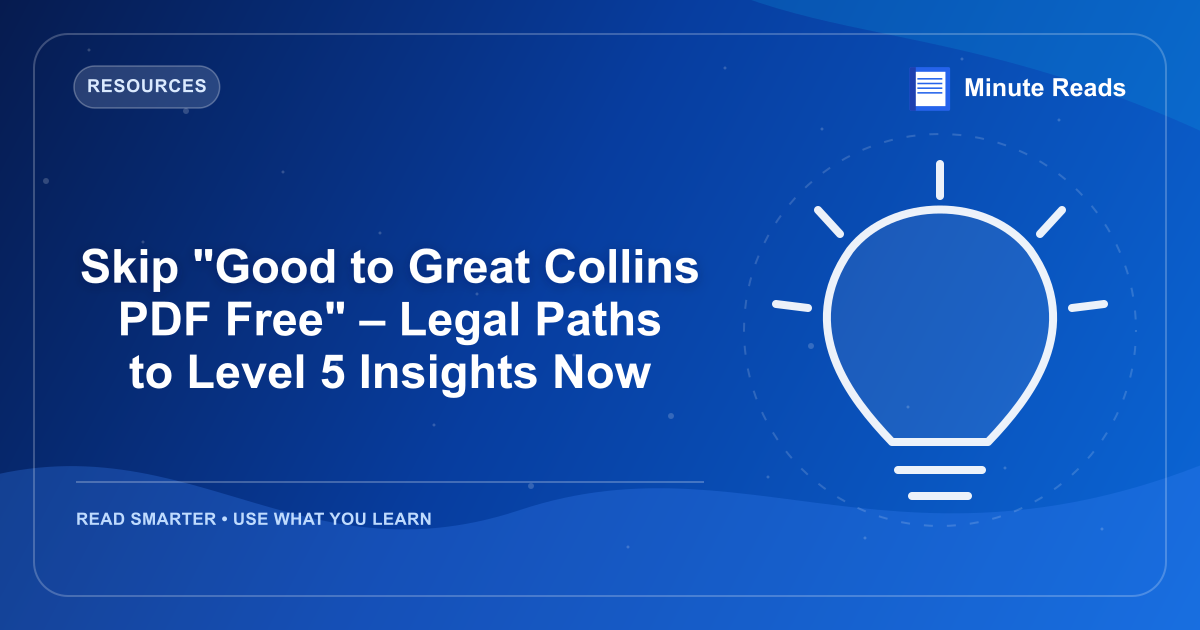 RESOURCES

Minute Reads

Skip "Good to Great Collins PDF Free" – Legal Paths to Level 5 Insights Now

READ SMARTER • USE WHAT YOU LEARN